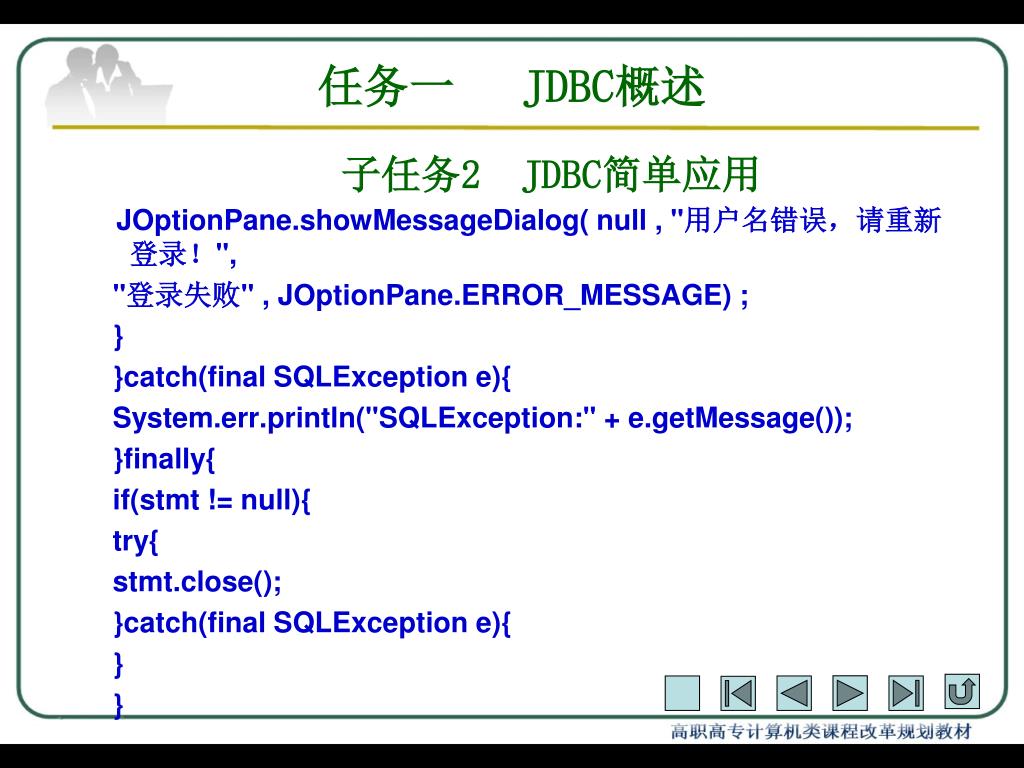 任务一　JDBC概述

子任务2　JDBC简单应用

JOptionPane.showMessageDialog( null , "用户名错误，请重新登录！",
"登录失败" , JOptionPane.ERROR_MESSAGE) ;
}
}catch(final SQLException e){
System.err.println("SQLException:" + e.getMessage());
}finally{
if(stmt != null){
try{
stmt.close();
}catch(final SQLException e){
}
}

高职高专计算机类课程改革规划教材